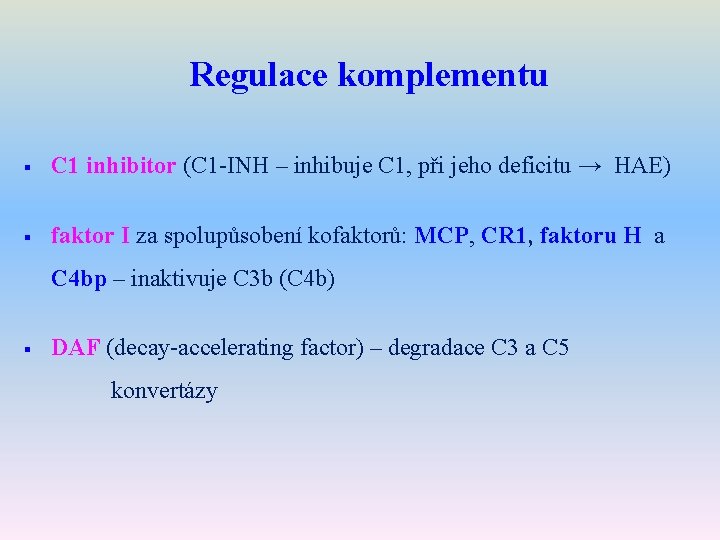 Regulace komplementu

▪ C1 inhibitor (C1-INH – inhibuje C1, při jeho deficitu → HAE)

▪ faktor I za spolupůsobení kofaktorů: MCP, CR1, faktoru H a C4bp – inaktivuje C3b (C4b)

▪ DAF (decay-accelerating factor) – degradace C3 a C5 konvertázy